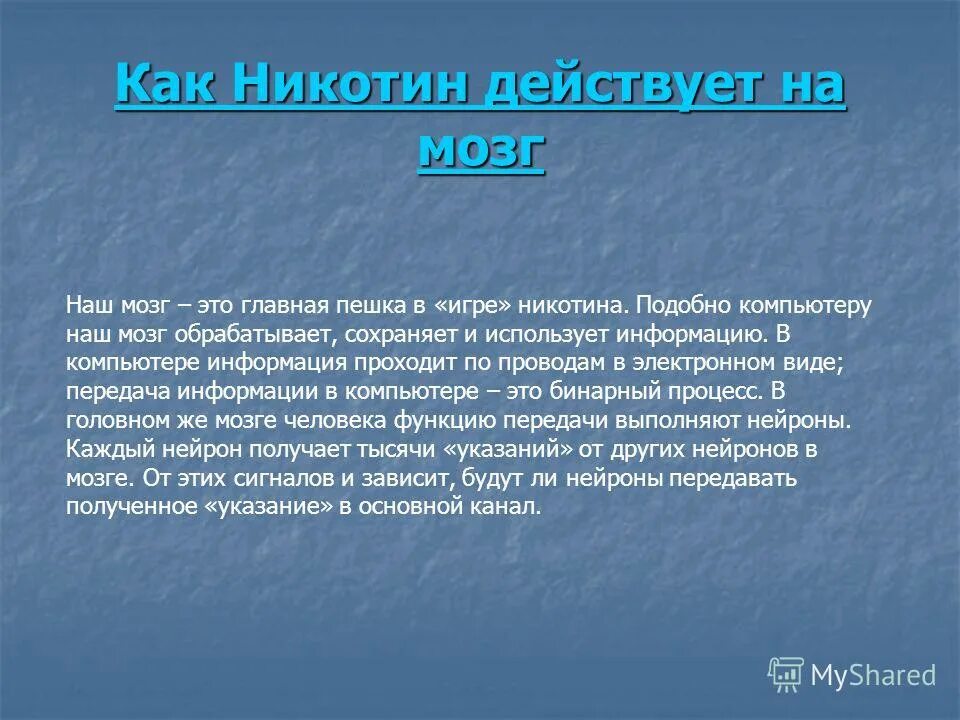 Как Никотин действует на мозг

Наш мозг – это главная пешка в «игре» никотина. Подобно компьютеру наш мозг обрабатывает, сохраняет и использует информацию. В компьютере информация проходит по проводам в электронном виде; передача информации в компьютере – это бинарный процесс. В головном же мозге человека функцию передачи выполняют нейроны. Каждый нейрон получает тысячи «указаний» от других нейронов в мозге. От этих сигналов и зависит, будут ли нейроны передавать полученное «указание» в основной канал.

MyShared